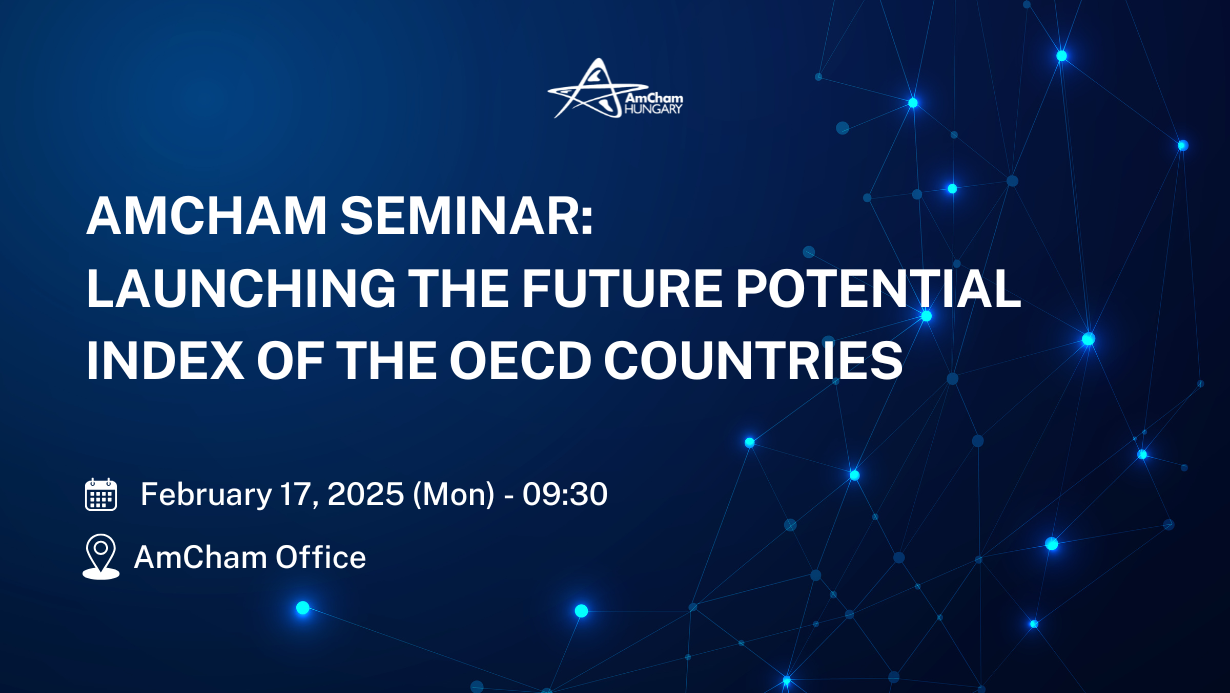 AmCham HUNGARY

AMCHAM SEMINAR: LAUNCHING THE FUTURE POTENTIAL INDEX OF THE OECD COUNTRIES

February 17, 2025 (Mon) - 09:30

AmCham Office